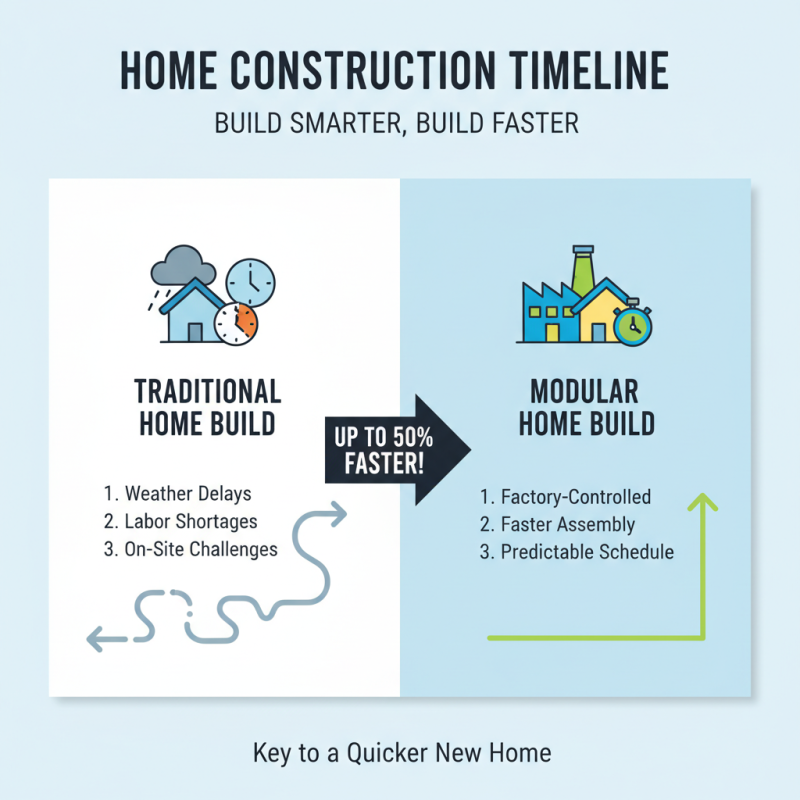 HOME CONSTRUCTION TIMELINE

BUILD SMARTER, BUILD FASTER

TRADITIONAL HOME BUILD

1. Weather Delays
2. Labor Shortages
3. On-Site Challenges

UP TO 50% FASTER!

MODULAR HOME BUILD

1. Factory-Controlled
2. Faster Assembly
3. Predictable Schedule

Key to a Quicker New Home